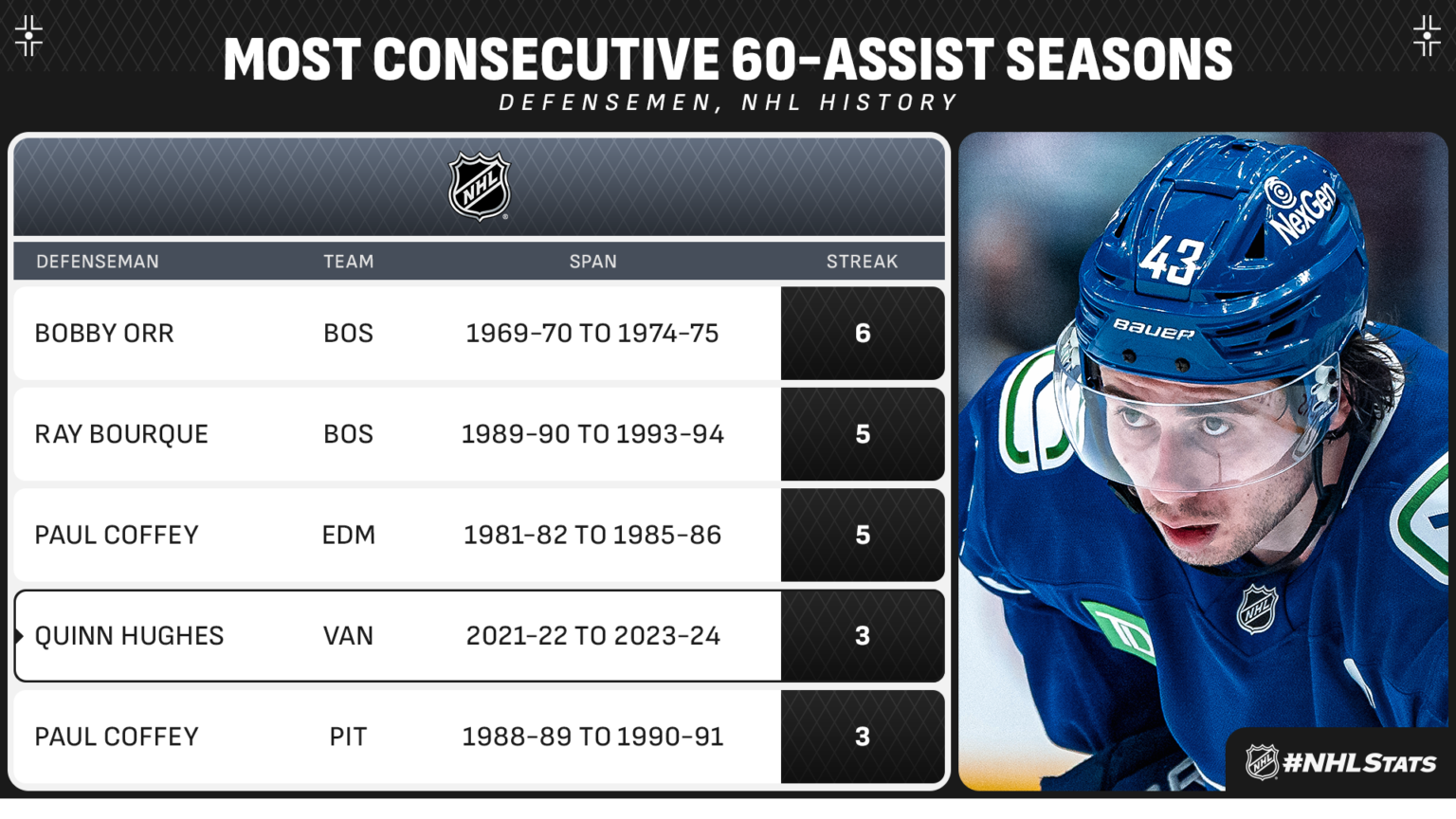 MOST CONSECUTIVE 60-ASSIST SEASONS
DEFENSEMEN, NHL HISTORY

NHL

| DEFENSEMAN | TEAM | SPAN | STREAK |
|---|---|---|---|
| BOBBY ORR | BOS | 1969-70 TO 1974-75 | 6 |
| RAY BOURQUE | BOS | 1989-90 TO 1993-94 | 5 |
| PAUL COFFEY | EDM | 1981-82 TO 1985-86 | 5 |
| QUINN HUGHES | VAN | 2021-22 TO 2023-24 | 3 |
| PAUL COFFEY | PIT | 1988-89 TO 1990-91 | 3 |

NexGen
43
BAUER
NHL
TD

NHL #NHLSTATS